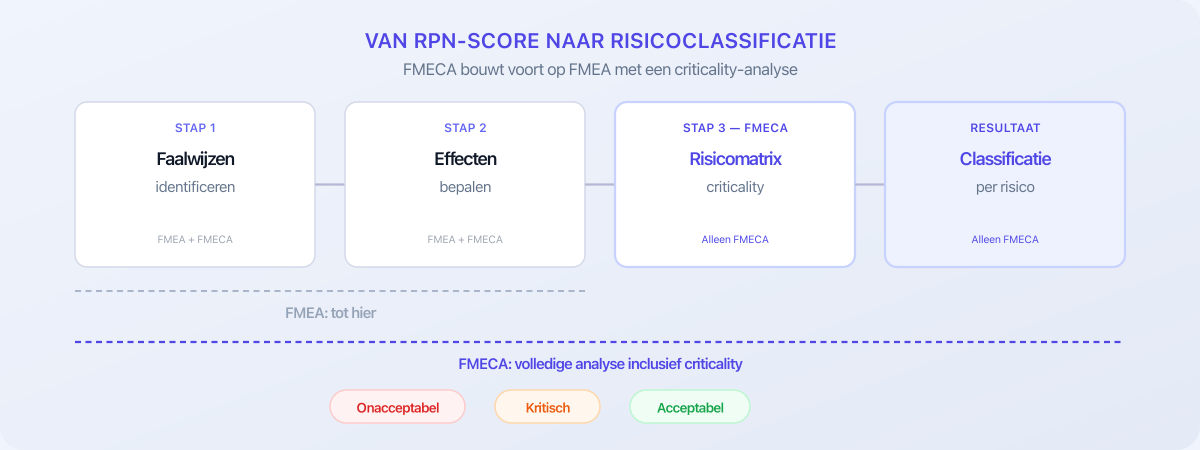 VAN RPN-SCORE NAAR RISICOCLASSIFICATIE

FMECA bouwt voort op FMEA met een criticality-analyse

STAP 1
Faalwijzen
identificeren
FMEA + FMECA

STAP 2
Effecten
bepalen
FMEA + FMECA

STAP 3 — FMECA
Risicomatrix
criticality
Alleen FMECA

RESULTAAT
Classificatie
per risico
Alleen FMECA

FMEA: tot hier

FMECA: volledige analyse inclusief criticality

Onacceptabel

Kritisch

Acceptabel